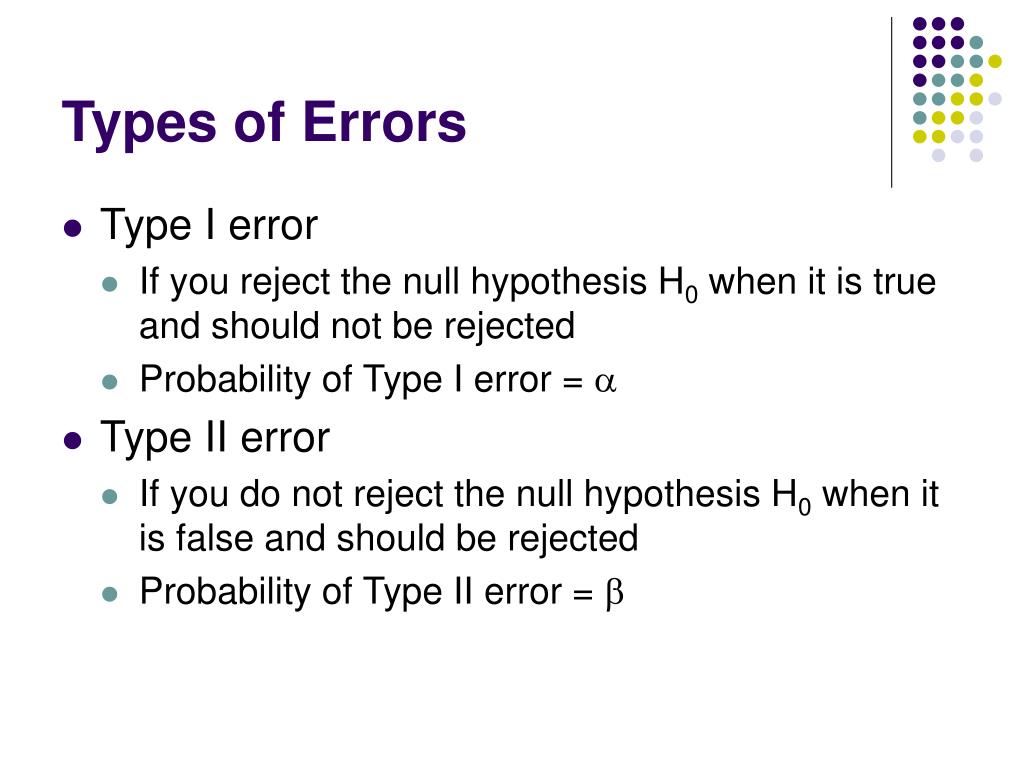 Types of Errors

• Type I error
• If you reject the null hypothesis $H_0$ when it is true and should not be rejected
• Probability of Type I error = $\alpha$
• Type II error
• If you do not reject the null hypothesis $H_0$ when it is false and should be rejected
• Probability of Type II error = $\beta$